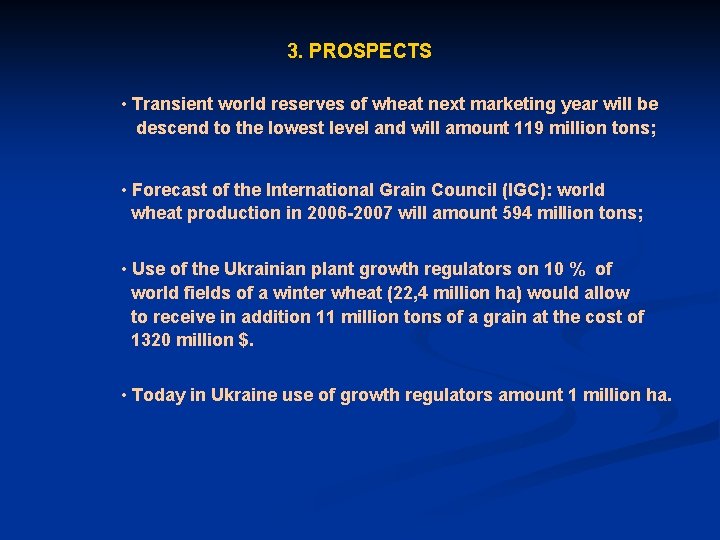 3. PROSPECTS

• Transient world reserves of wheat next marketing year will be descend to the lowest level and will amount 119 million tons;

• Forecast of the International Grain Council (IGC): world wheat production in 2006-2007 will amount 594 million tons;

• Use of the Ukrainian plant growth regulators on 10 % of world fields of a winter wheat (22,4 million ha) would allow to receive in addition 11 million tons of a grain at the cost of 1320 million $.

• Today in Ukraine use of growth regulators amount 1 million ha.